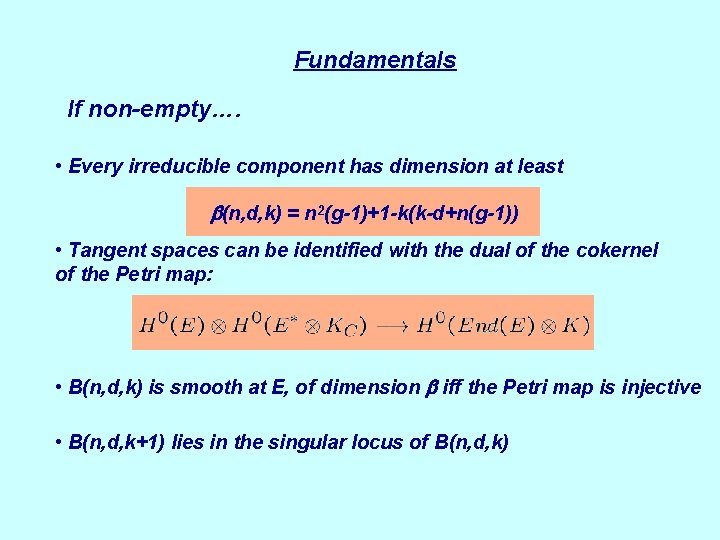 Fundamentals

If non-empty….

• Every irreducible component has dimension at least

$\beta(n,d,k) = n^2(g-1)+1-k(k-d+n(g-1))$

• Tangent spaces can be identified with the dual of the cokernel of the Petri map:

$H^0(E) \otimes H^0(E^* \otimes K_C) \longrightarrow H^0(End(E) \otimes K)$

• B(n,d,k) is smooth at E, of dimension $\beta$ iff the Petri map is injective

• B(n,d,k+1) lies in the singular locus of B(n,d,k)